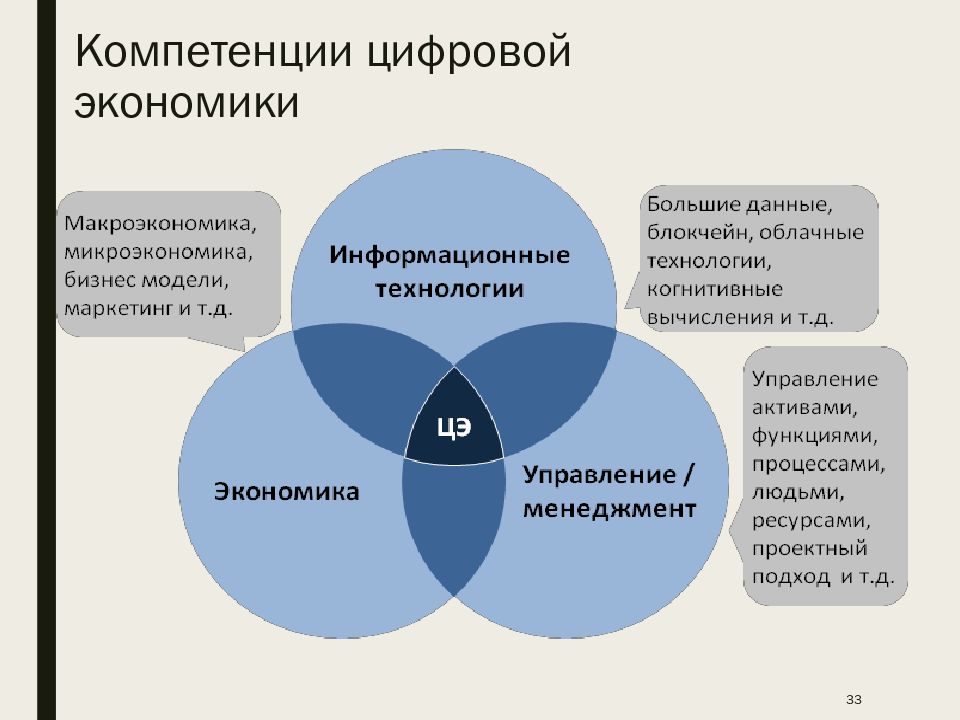 Компетенции цифровой экономики

Макроэкономика, микроэкономика, бизнес модели, маркетинг и т.д.

Информационные технологии

Большие данные, блокчейн, облачные технологии, когнитивные вычисления и т.д.

ЦЭ

Экономика

Управление / менеджмент

Управление активами, функциями, процессами, людьми, ресурсами, проектный подход и т.д.

33